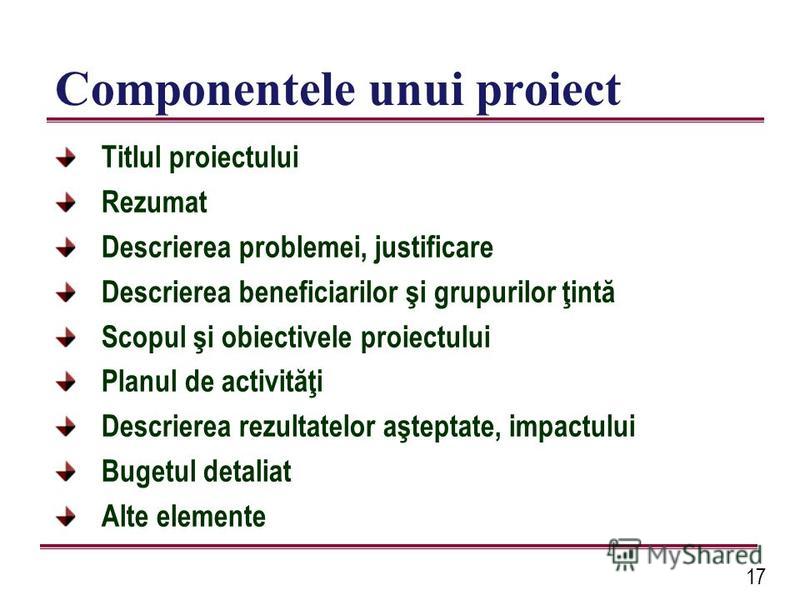 Componentele unui proiect

Titlul proiectului
Rezumat
Descrierea problemei, justificare
Descrierea beneficiarilor şi grupurilor ţintă
Scopul şi obiectivele proiectului
Planul de activităţi
Descrierea rezultatelor aşteptate, impactului
Bugetul detaliat
Alte elemente

MyShared
17